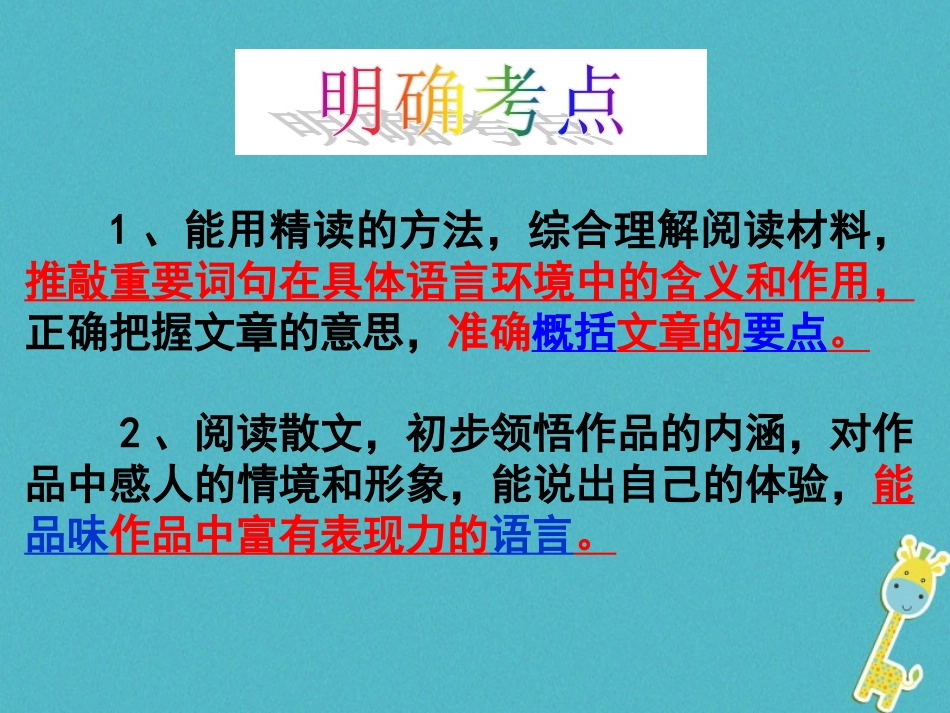 明确考点

1、能用精读的方法，综合理解阅读材料，推敲重要词句在具体语言环境中的含义和作用，正确把握文章的意思，准确概括文章的要点。

2、阅读散文，初步领悟作品的内涵，对作品中感人的情境和形象，能说出自己的体验，能品味作品中富有表现力的语言。